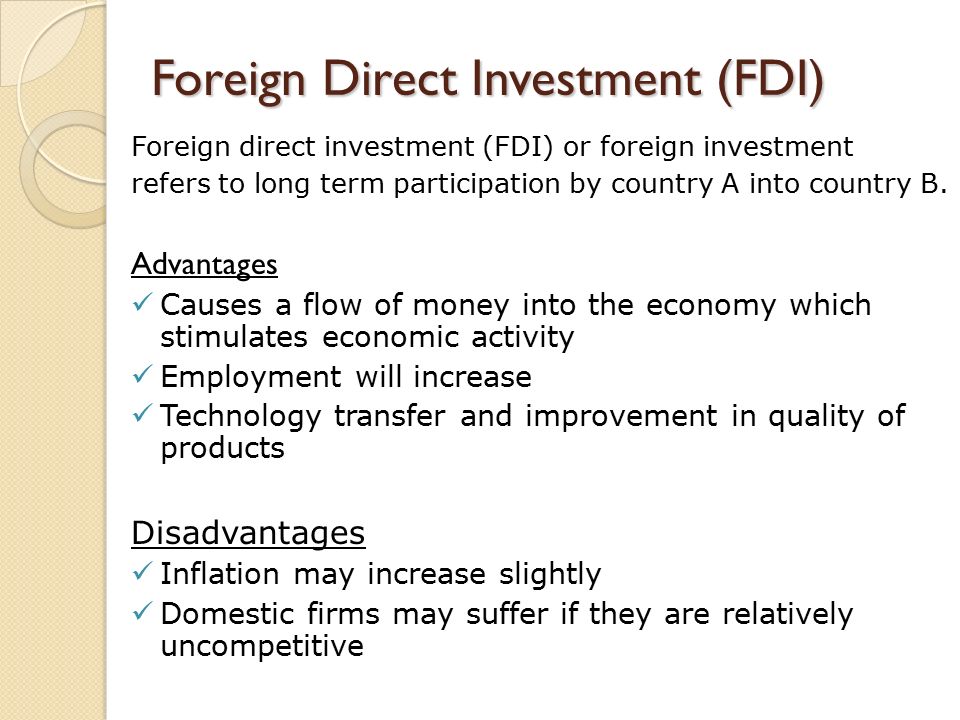 Foreign Direct Investment (FDI)

Foreign direct investment (FDI) or foreign investment refers to long term participation by country A into country B.

Advantages

✓ Causes a flow of money into the economy which stimulates economic activity
✓ Employment will increase
✓ Technology transfer and improvement in quality of products

Disadvantages

✓ Inflation may increase slightly
✓ Domestic firms may suffer if they are relatively uncompetitive